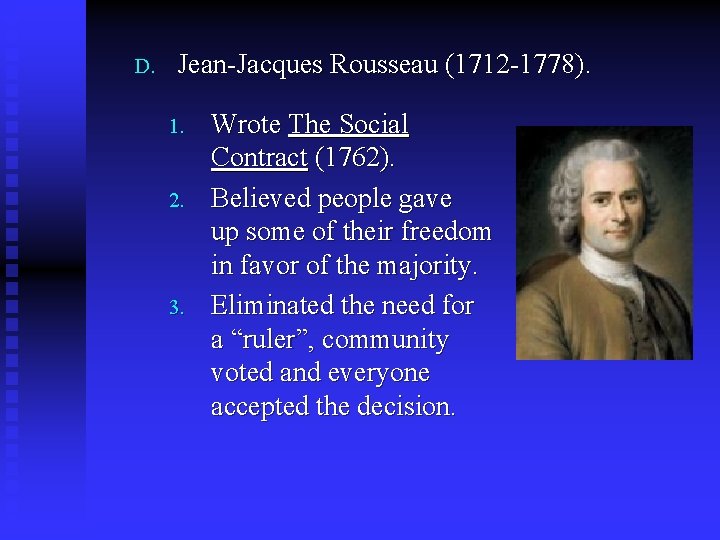 D. Jean-Jacques Rousseau (1712-1778).

1. Wrote The Social Contract (1762).
2. Believed people gave up some of their freedom in favor of the majority.
3. Eliminated the need for a “ruler”, community voted and everyone accepted the decision.